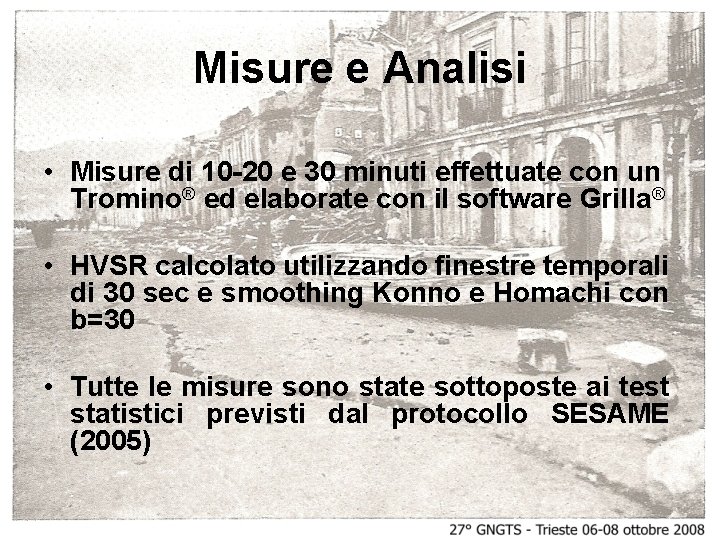 Misure e Analisi

• Misure di 10-20 e 30 minuti effettuate con un Tromino® ed elaborate con il software Grilla®

• HVSR calcolato utilizzando finestre temporali di 30 sec e smoothing Konno e Homachi con b=30

• Tutte le misure sono state sottoposte ai test statistici previsti dal protocollo SESAME (2005)

27° GNGTS - Trieste 06-08 ottobre 2008